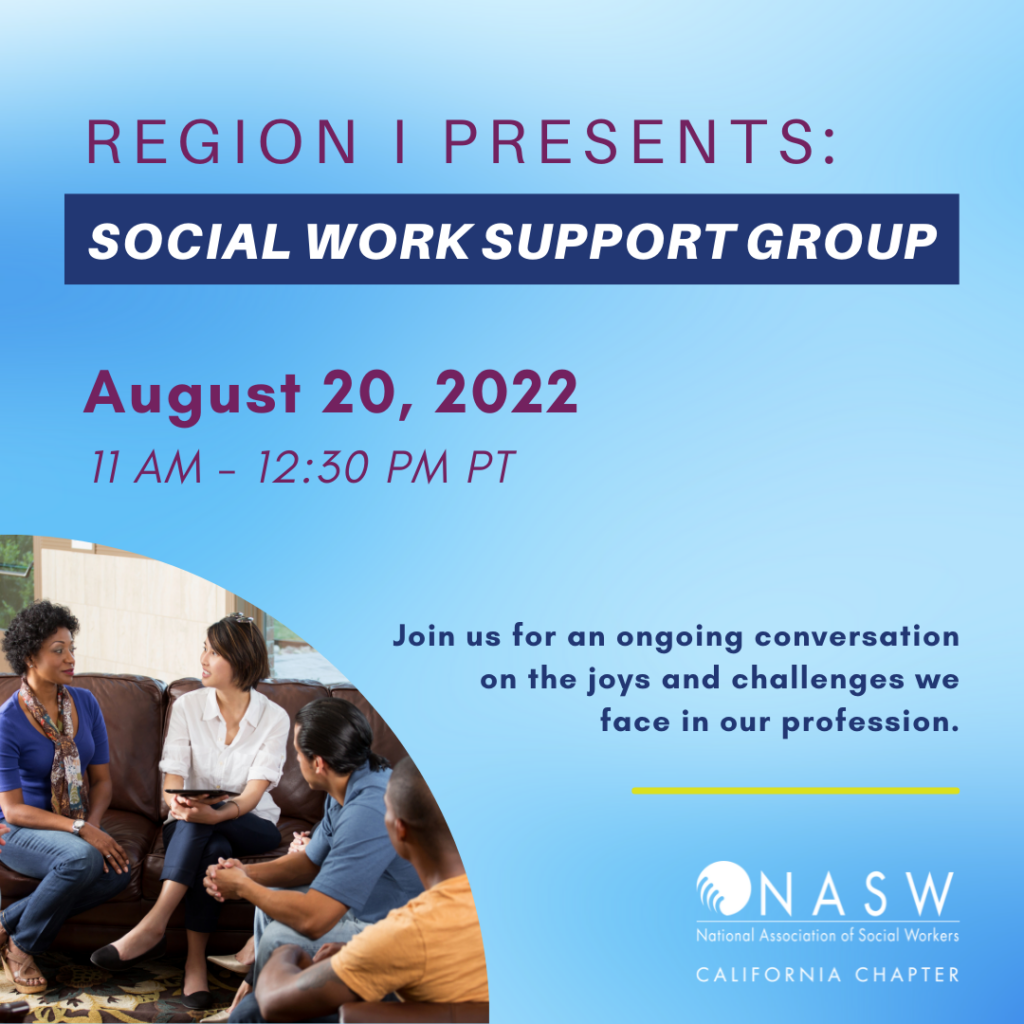 REGION I PRESENTS:

SOCIAL WORK SUPPORT GROUP

August 20, 2022

11 AM - 12:30 PM PT

Join us for an ongoing conversation on the joys and challenges we face in our profession.

NASW
National Association of Social Workers
CALIFORNIA CHAPTER